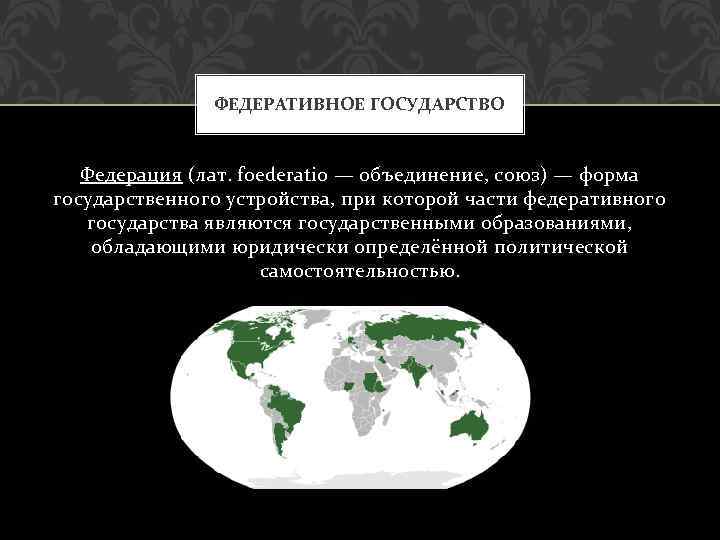 ФЕДЕРАТИВНОЕ ГОСУДАРСТВО

Федерация (лат. foederatio — объединение, союз) — форма государственного устройства, при которой части федеративного государства являются государственными образованиями, обладающими юридически определённой политической самостоятельностью.